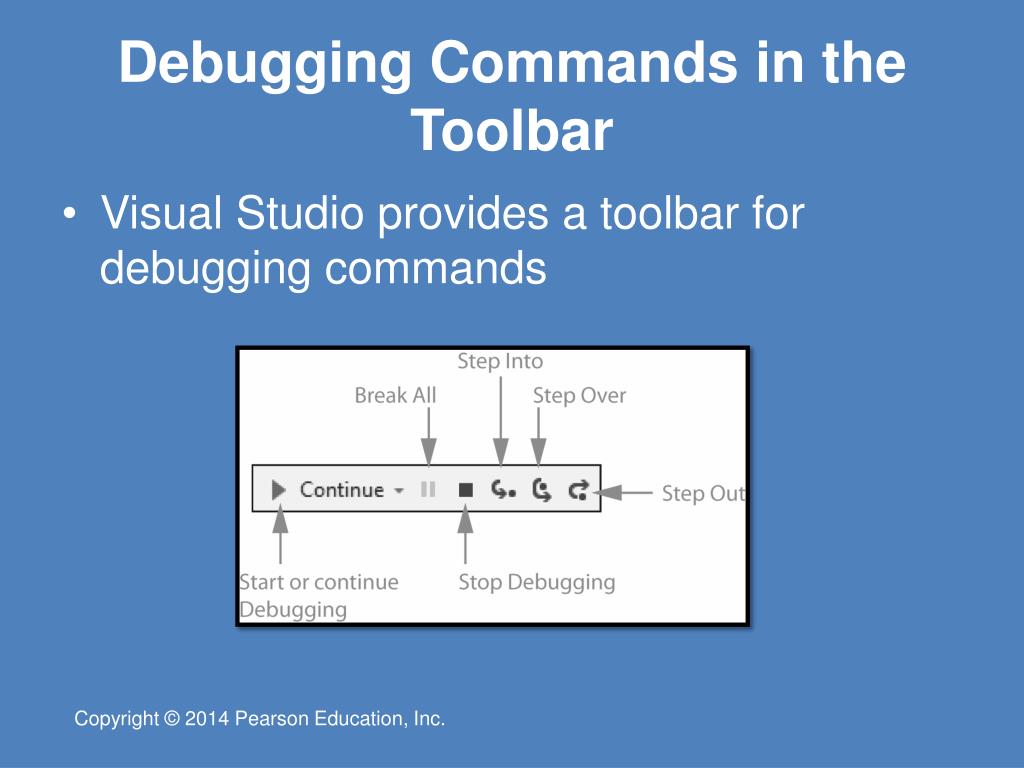 Debugging Commands in the Toolbar

• Visual Studio provides a toolbar for debugging commands

Step Into
Break All
Step Over
Continue
Step Out
Start or continue Debugging
Stop Debugging

Copyright © 2014 Pearson Education, Inc.